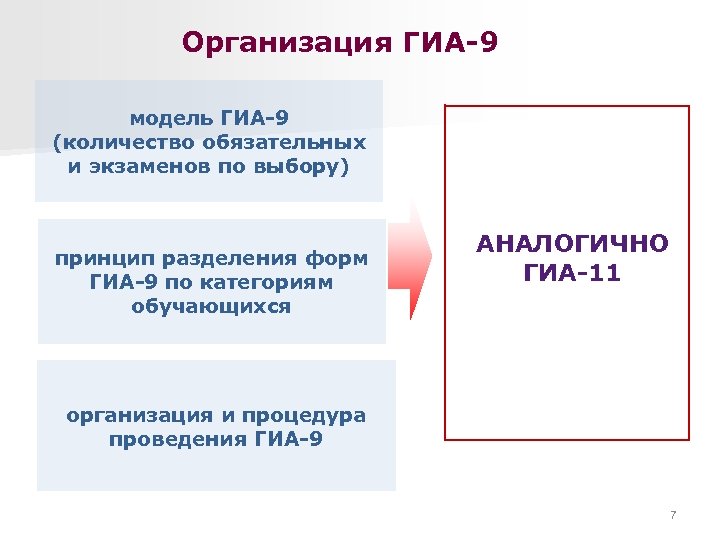 Организация ГИА-9

модель ГИА-9 (количество обязательных и экзаменов по выбору)

принцип разделения форм ГИА-9 по категориям обучающихся

организация и процедура проведения ГИА-9

АНАЛОГИЧНО ГИА-11

7